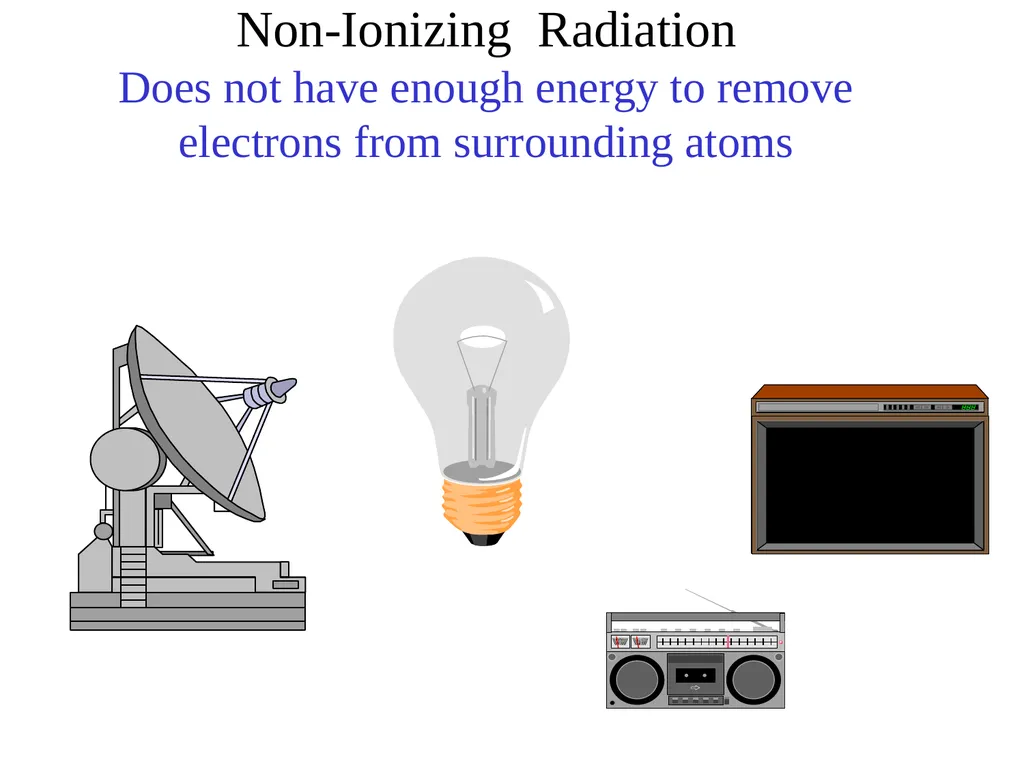 Non-Ionizing Radiation

Does not have enough energy to remove electrons from surrounding atoms